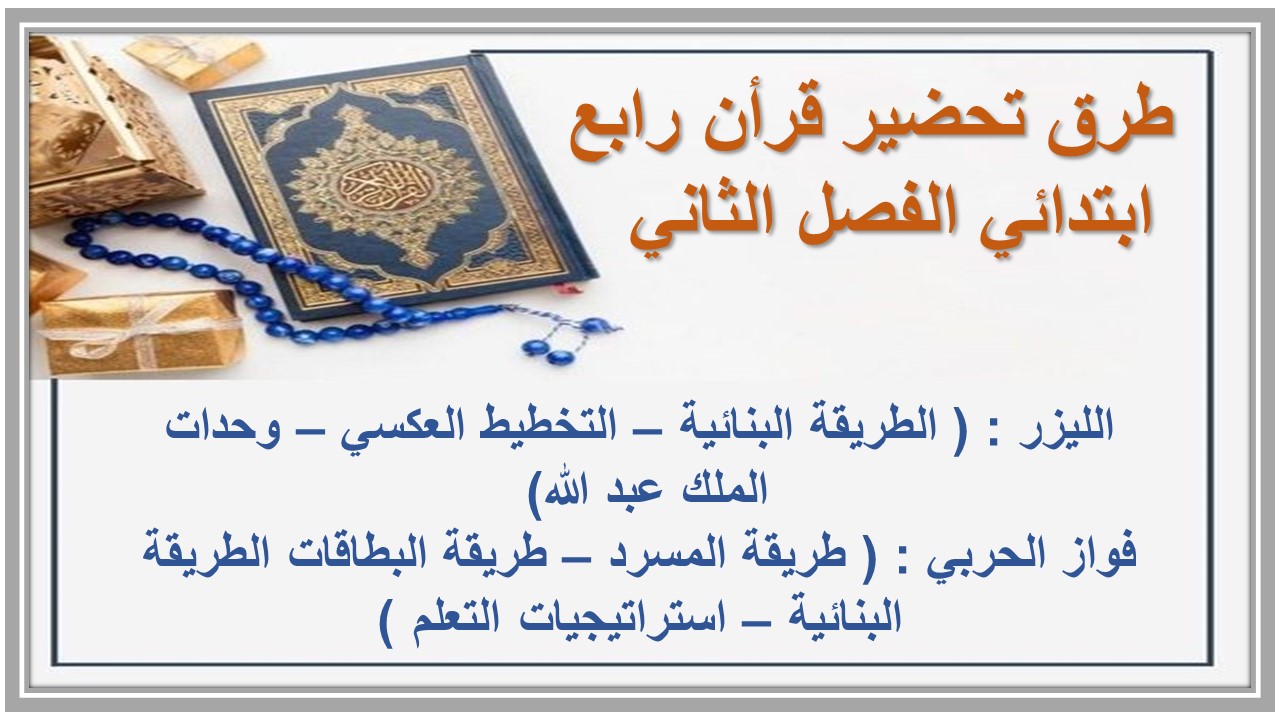 طرق تحضير قرأن رابع ابتدائي الفصل الثاني

الليزر : ( الطريقة البنائية – التخطيط العكسي – وحدات الملك عبد الله)
فواز الحربي : ( طريقة المسرد – طريقة البطاقات الطريقة البنائية – استراتيجيات التعلم )